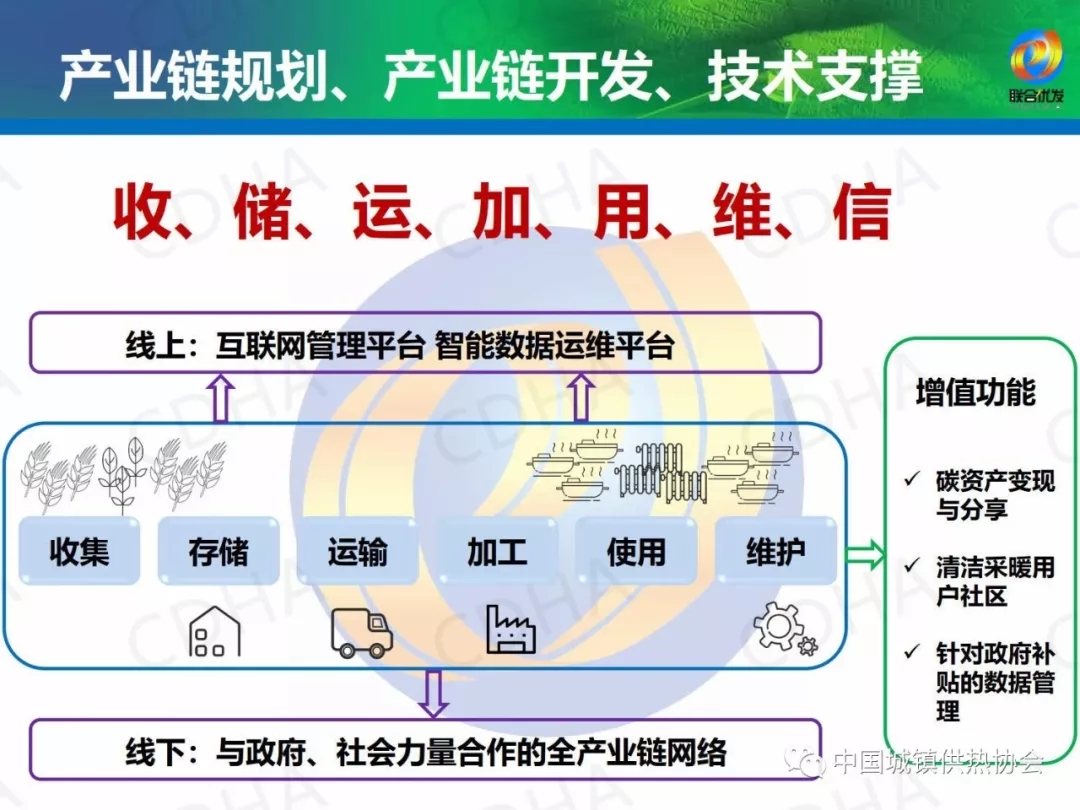 产业链规划、产业链开发、技术支撑

联合优发

收、储、运、加、用、维、信

线上：互联网管理平台 智能数据运维平台

收集
存储
运输
加工
使用
维护

线下：与政府、社会力量合作的全产业链网络

增值功能

✓ 碳资产变现与分享

✓ 清洁采暖用户社区

✓ 针对政府补贴的数据管理

CDHA

中国城镇供热协会